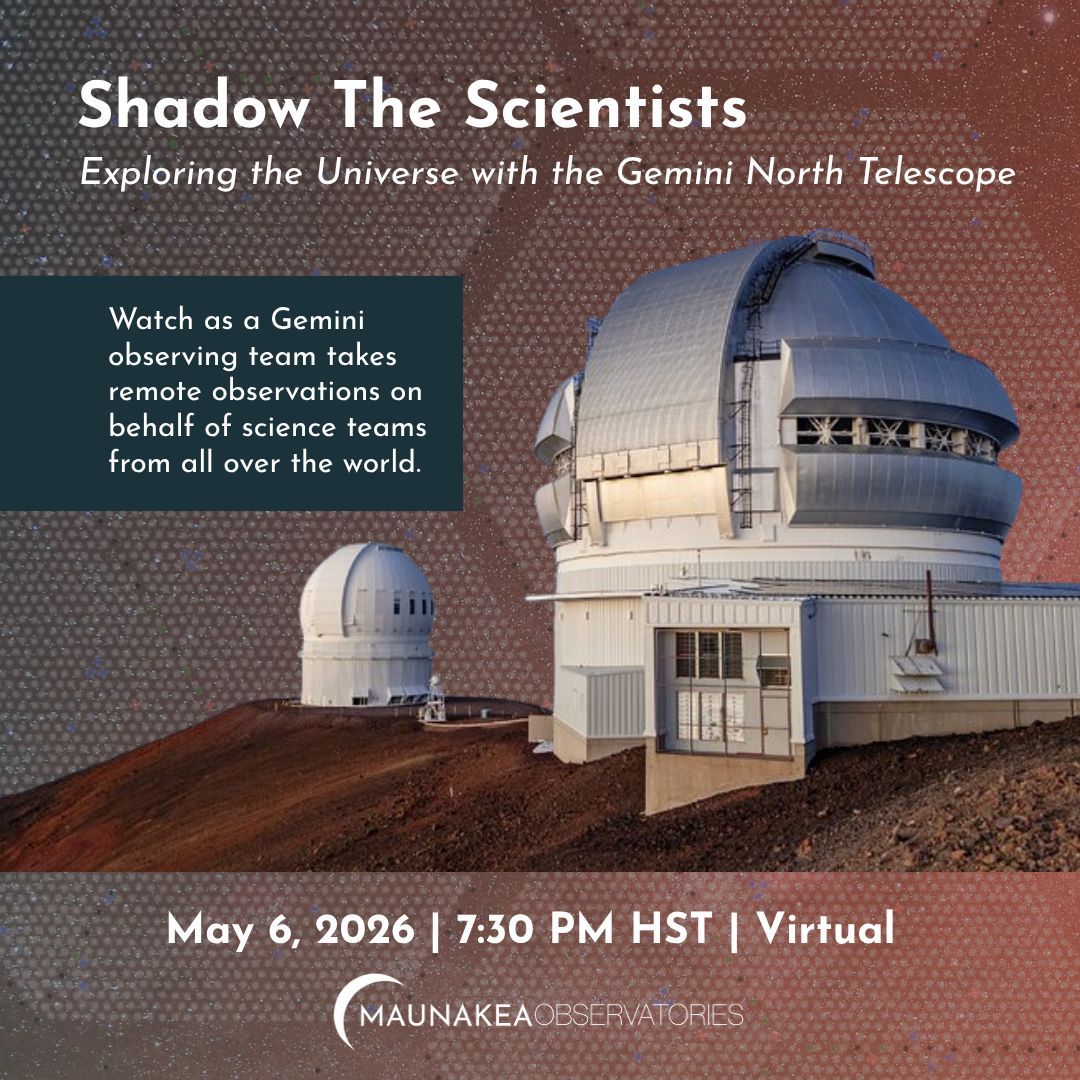 Shadow The Scientists

Exploring the Universe with the Gemini North Telescope

Watch as a Gemini observing team takes remote observations on behalf of science teams from all over the world.

May 6, 2026 | 7:30 PM HST | Virtual

MAUNAKEA OBSERVATORIES